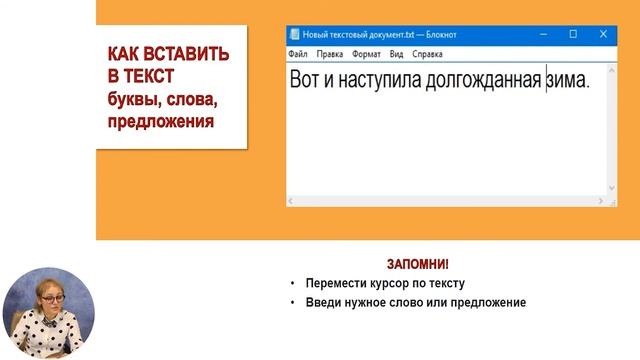 КАК ВСТАВИТЬ В ТЕКСТ
буквы, слова, предложения

Новый текстовый документ.txt — Блокнот
Файл Правка Формат Вид Справка

Вот и наступила долгожданная зима.

ЗАПОМНИ!
• Перемести курсор по тексту
• Введи нужное слово или предложение